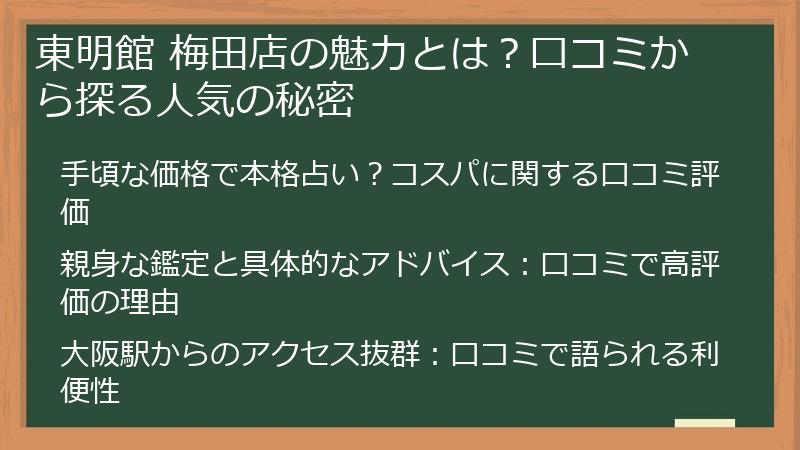 東明館 梅田店の魅力とは？口コミから探る人気の秘密

手頃な価格で本格占い？コスパに関する口コミ評価

親身な鑑定と具体的なアドバイス：口コミで高評価の理由

大阪駅からのアクセス抜群：口コミで語られる利便性